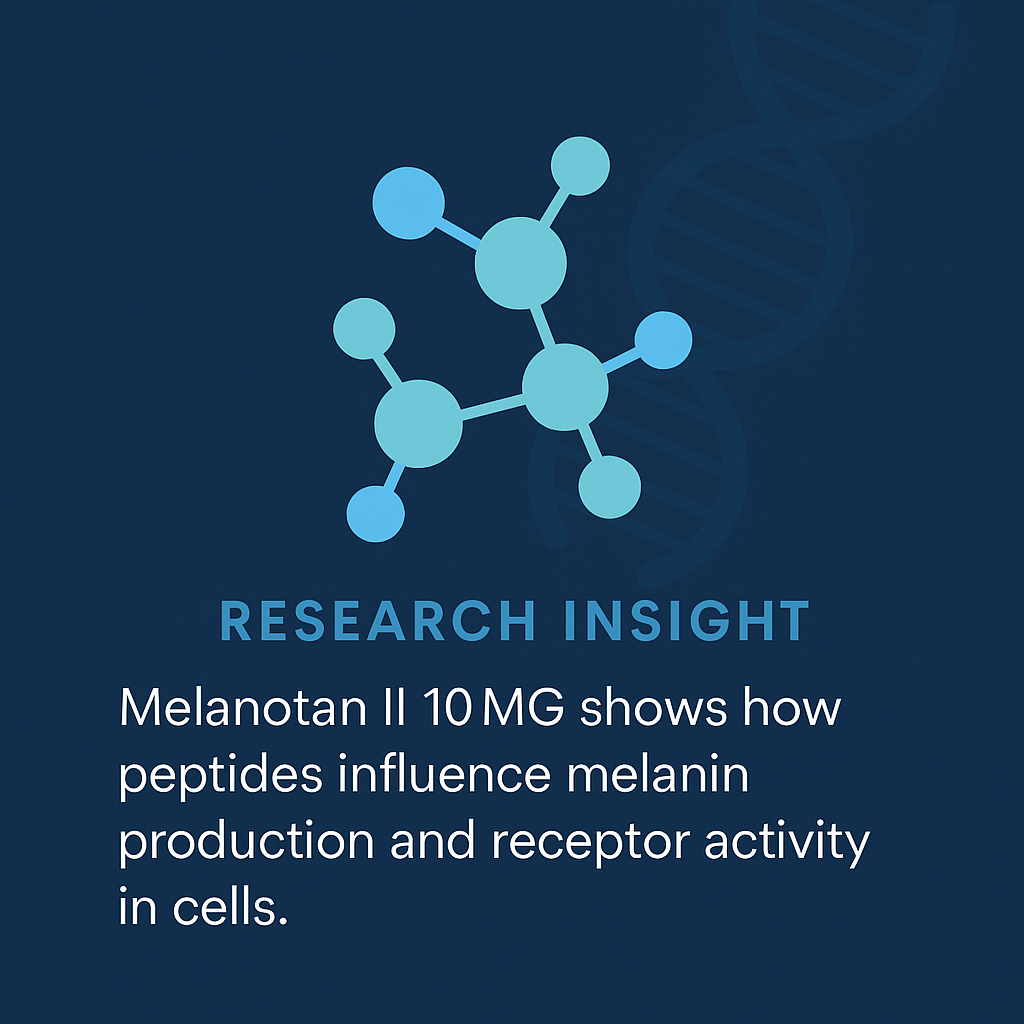 RESEARCH INSIGHT

Melanotan II 10 MG shows how peptides influence melanin production and receptor activity in cells.